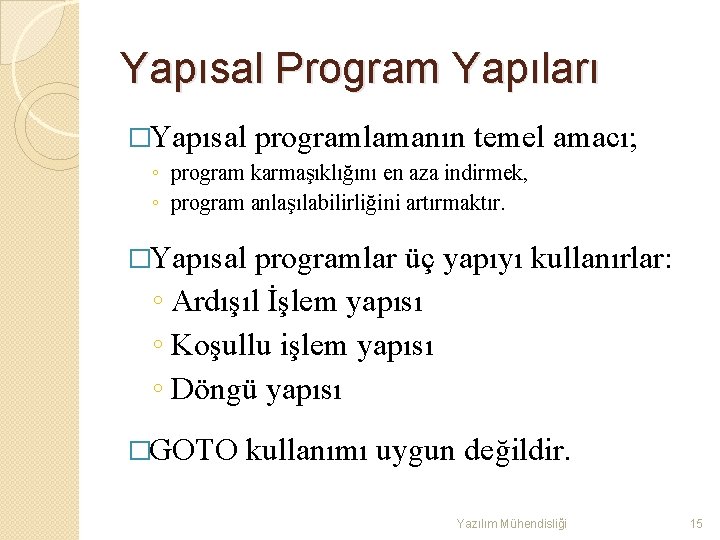 Yapısal Program Yapıları

□Yapısal programlamanın temel amacı;
◦ program karmaşıklığını en aza indirmek,
◦ program anlaşılabilirliğini artırmaktır.

□Yapısal programlar üç yapıyı kullanırlar:
◦ Ardışıl İşlem yapısı
◦ Koşullu işlem yapısı
◦ Döngü yapısı

□GOTO kullanımı uygun değildir.

Yazılım Mühendisliği

15